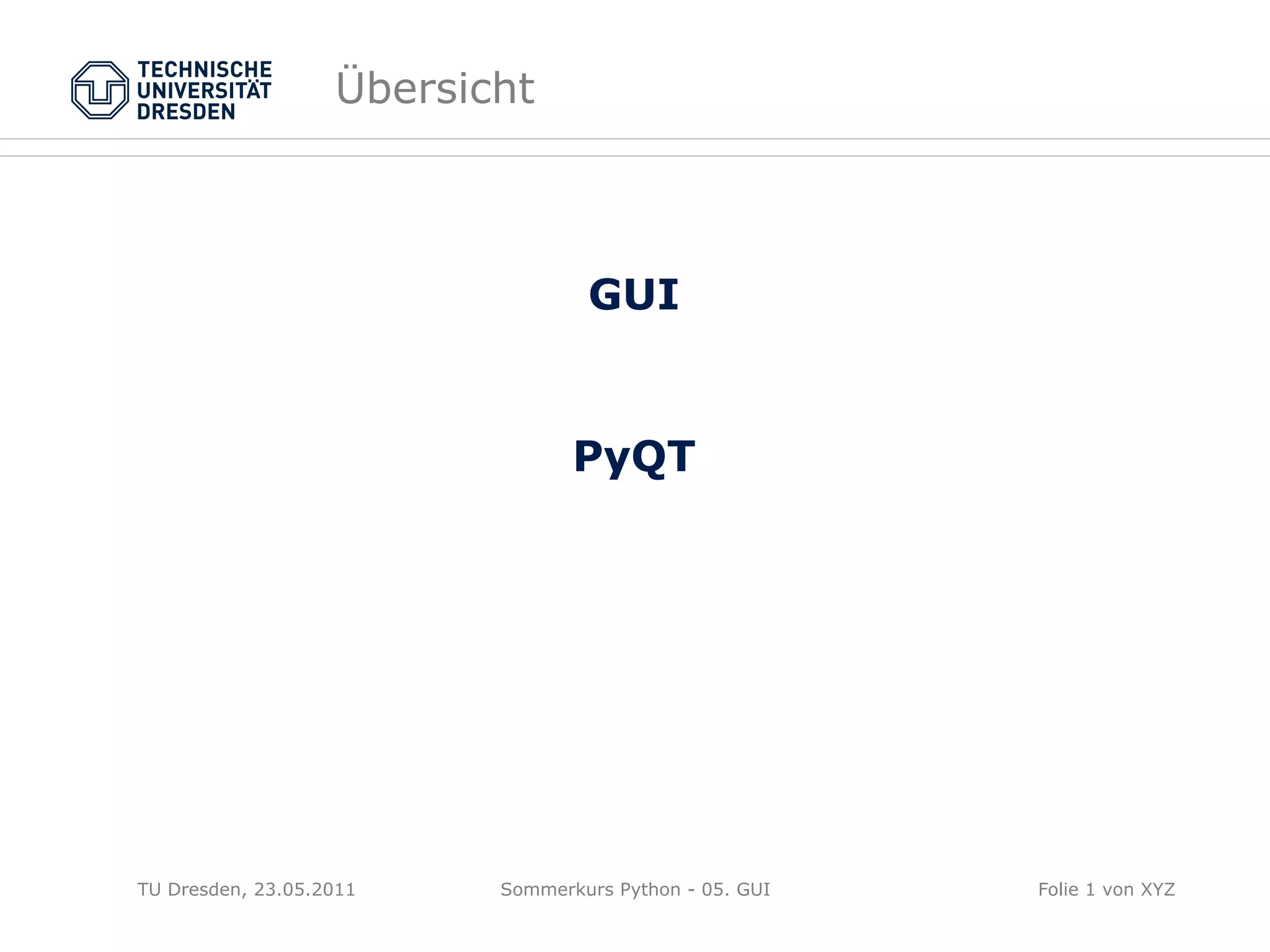 TECHNISCHE UNIVERSITÄT DRESDEN

Übersicht

GUI

PyQT

TU Dresden, 23.05.2011

Sommerkurs Python - 05. GUI

Folie 1 von XYZ